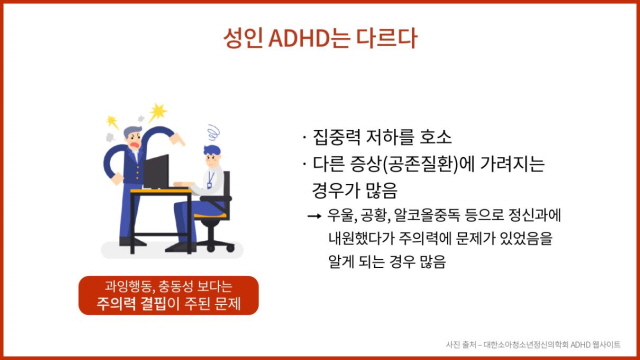 성인 ADHD는 다르다

과잉행동, 충동성 보다는
주의력 결핍이 주된 문제

· 집중력 저하를 호소
· 다른 증상(공존질환)에 가려지는 경우가 많음
→ 우울, 공황, 알코올중독 등으로 정신과에 내원했다가 주의력에 문제가 있었음을 알게 되는 경우 많음

사진 출처 – 대한소아청소년정신의학회 ADHD 웹사이트